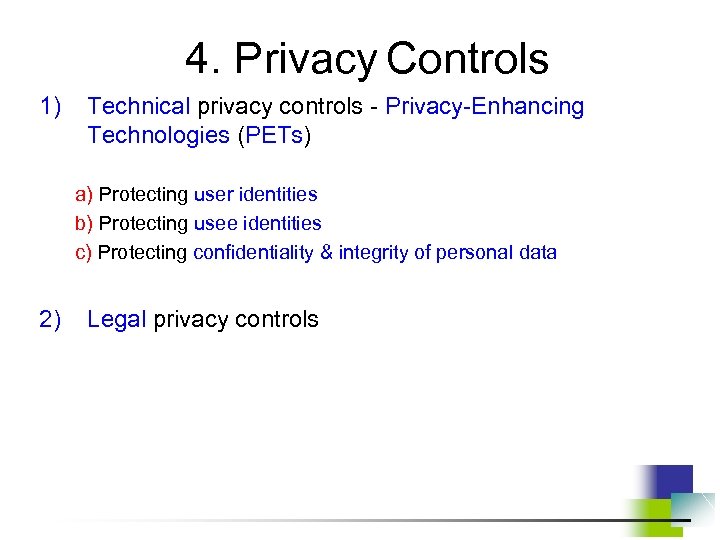 4. Privacy Controls

1) Technical privacy controls - Privacy-Enhancing Technologies (PETs)

a) Protecting user identities
b) Protecting usee identities
c) Protecting confidentiality & integrity of personal data

2) Legal privacy controls